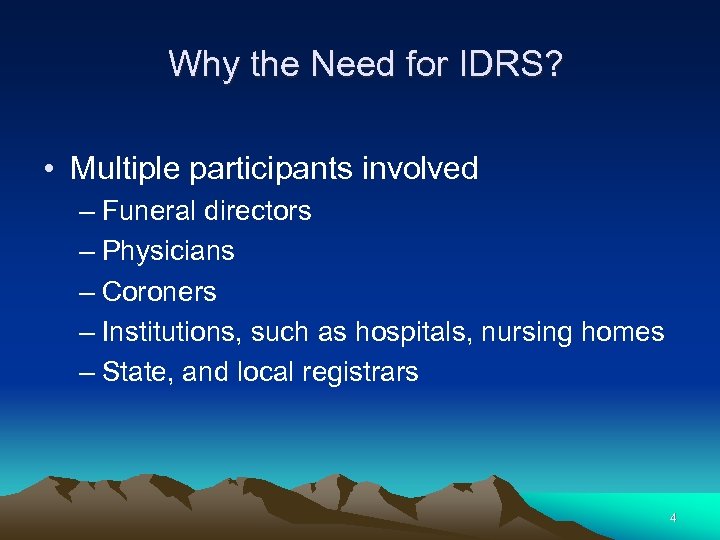 Why the Need for IDRS?

• Multiple participants involved
– Funeral directors
– Physicians
– Coroners
– Institutions, such as hospitals, nursing homes
– State, and local registrars

4